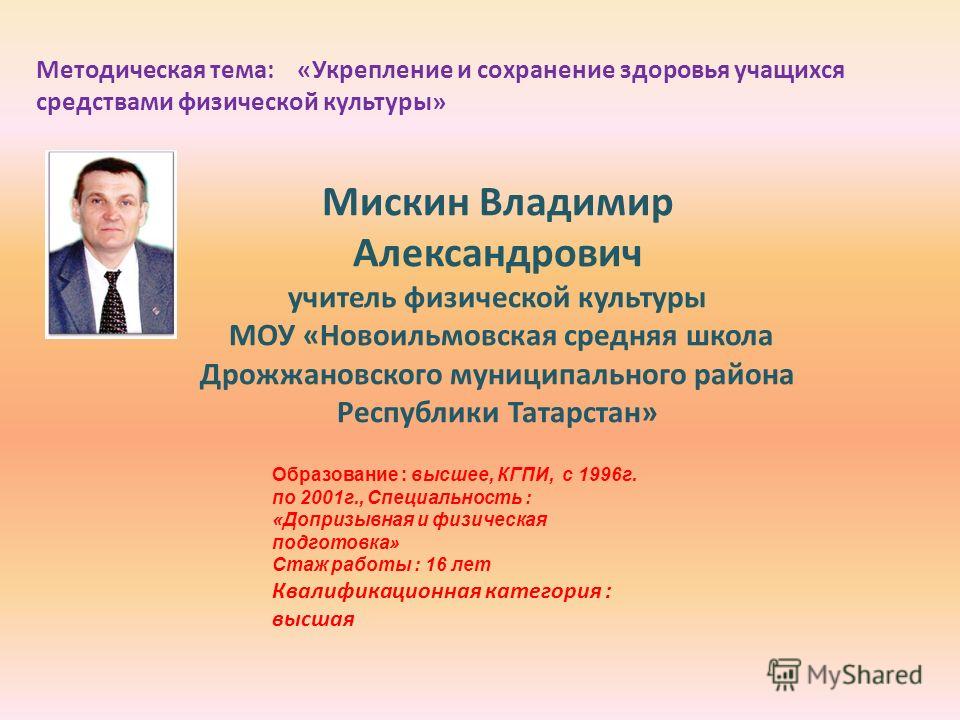 Методическая тема: «Укрепление и сохранение здоровья учащихся средствами физической культуры»

Мискин Владимир Александрович
учитель физической культуры
МОУ «Новоильмовская средняя школа Дрожжановского муниципального района Республики Татарстан»

Образование : высшее, КГПИ, с 1996г. по 2001г., Специальность : «Допризывная и физическая подготовка»
Стаж работы : 16 лет
Квалификационная категория : высшая

MyShared